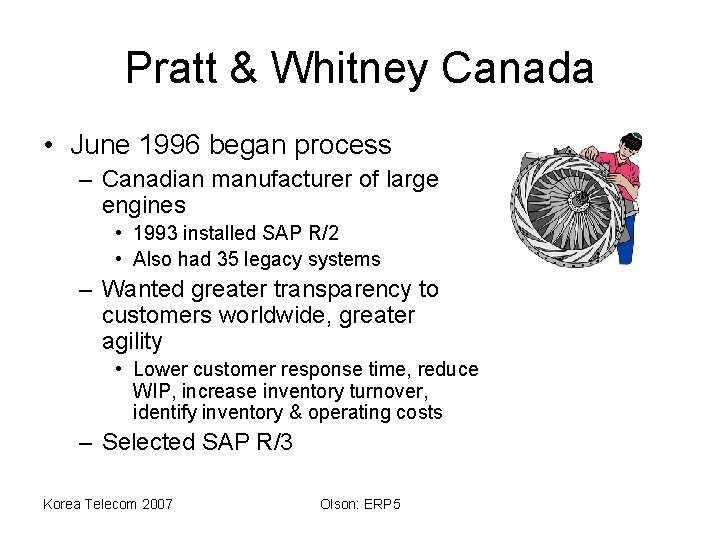 Pratt & Whitney Canada

• June 1996 began process
  – Canadian manufacturer of large engines
    • 1993 installed SAP R/2
    • Also had 35 legacy systems
  – Wanted greater transparency to customers worldwide, greater agility
    • Lower customer response time, reduce WIP, increase inventory turnover, identify inventory & operating costs
  – Selected SAP R/3

Korea Telecom 2007

Olson: ERP5